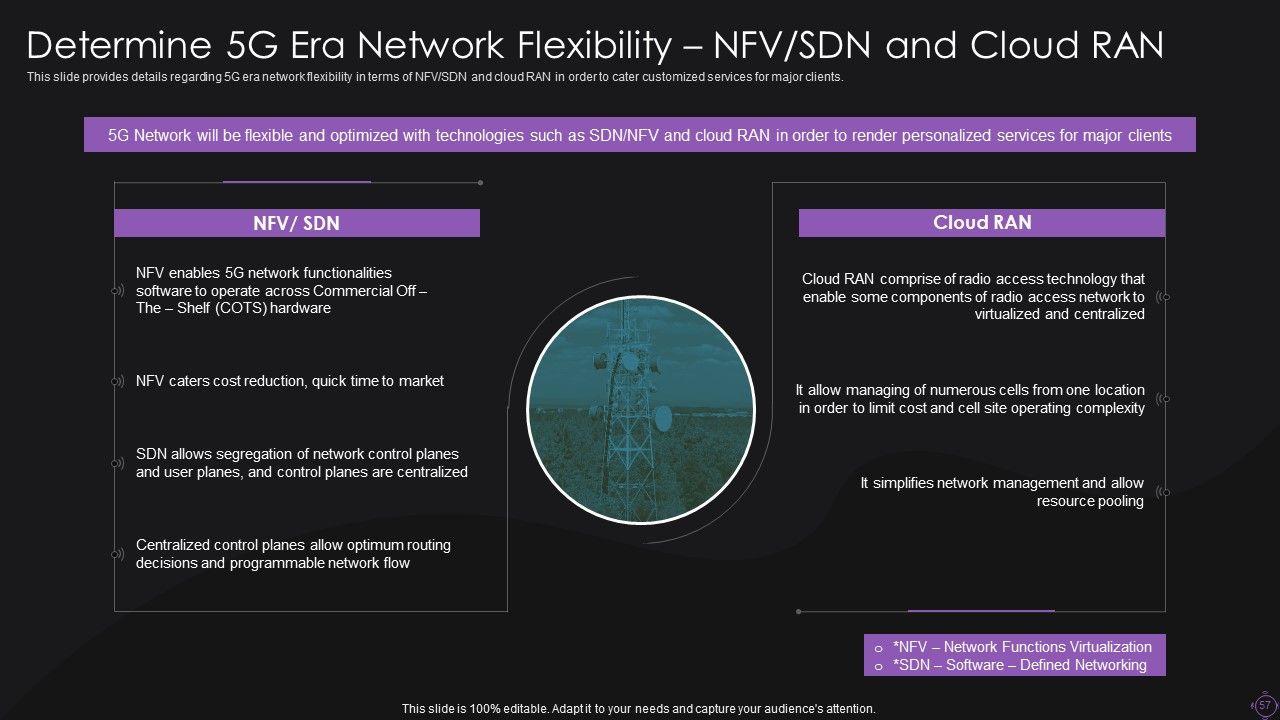 Determine 5G Era Network Flexibility – NFV/SDN and Cloud RAN

This slide provides details regarding 5G era network flexibility in terms of NFV/SDN and cloud RAN in order to cater customized services for major clients.

5G Network will be flexible and optimized with technologies such as SDN/NFV and cloud RAN in order to render personalized services for major clients

NFV/ SDN

NFV enables 5G network functionalities software to operate across Commercial Off – The – Shelf (COTS) hardware

NFV caters cost reduction, quick time to market

SDN allows segregation of network control planes and user planes, and control planes are centralized

Centralized control planes allow optimum routing decisions and programmable network flow

Cloud RAN

Cloud RAN comprise of radio access technology that enable some components of radio access network to virtualized and centralized

It allow managing of numerous cells from one location in order to limit cost and cell site operating complexity

It simplifies network management and allow resource pooling

o *NFV – Network Functions Virtualization
o *SDN – Software – Defined Networking

This slide is 100% editable. Adapt it to your needs and capture your audience's attention.

57